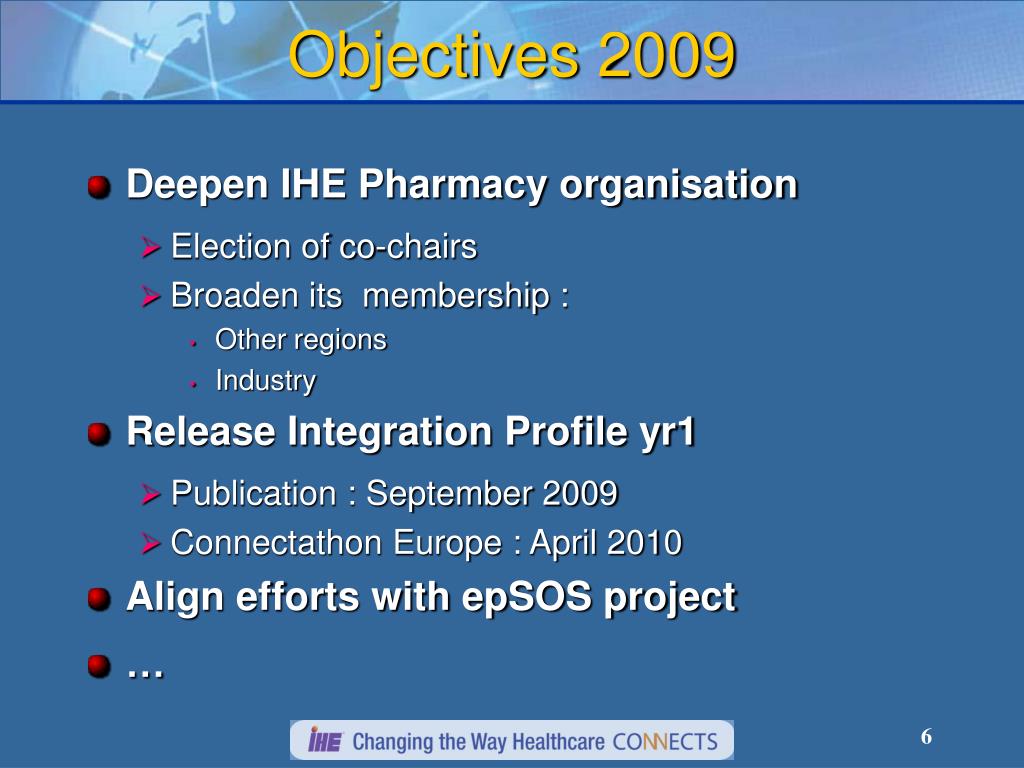 Objectives 2009

Deepen IHE Pharmacy organisation

Election of co-chairs

Broaden its membership :

Other regions

Industry

Release Integration Profile yr1

Publication : September 2009

Connectathon Europe : April 2010

Align efforts with epSOS project

…

IHE Changing the Way Healthcare CONNECTS

6